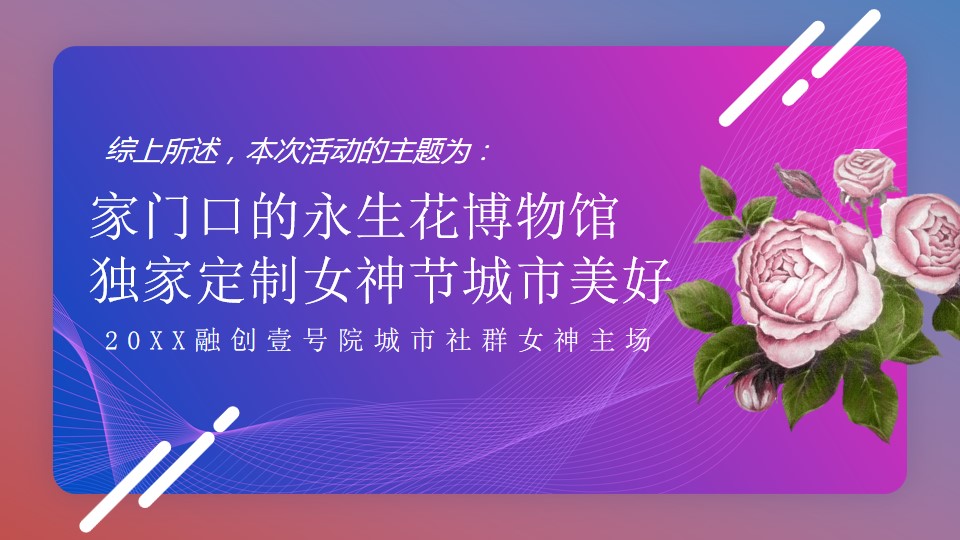 综上所述，本次活动的主题为：

家门口的永生花博物馆
独家定制女神节城市美好

20XX融创壹号院城市社群女神主场